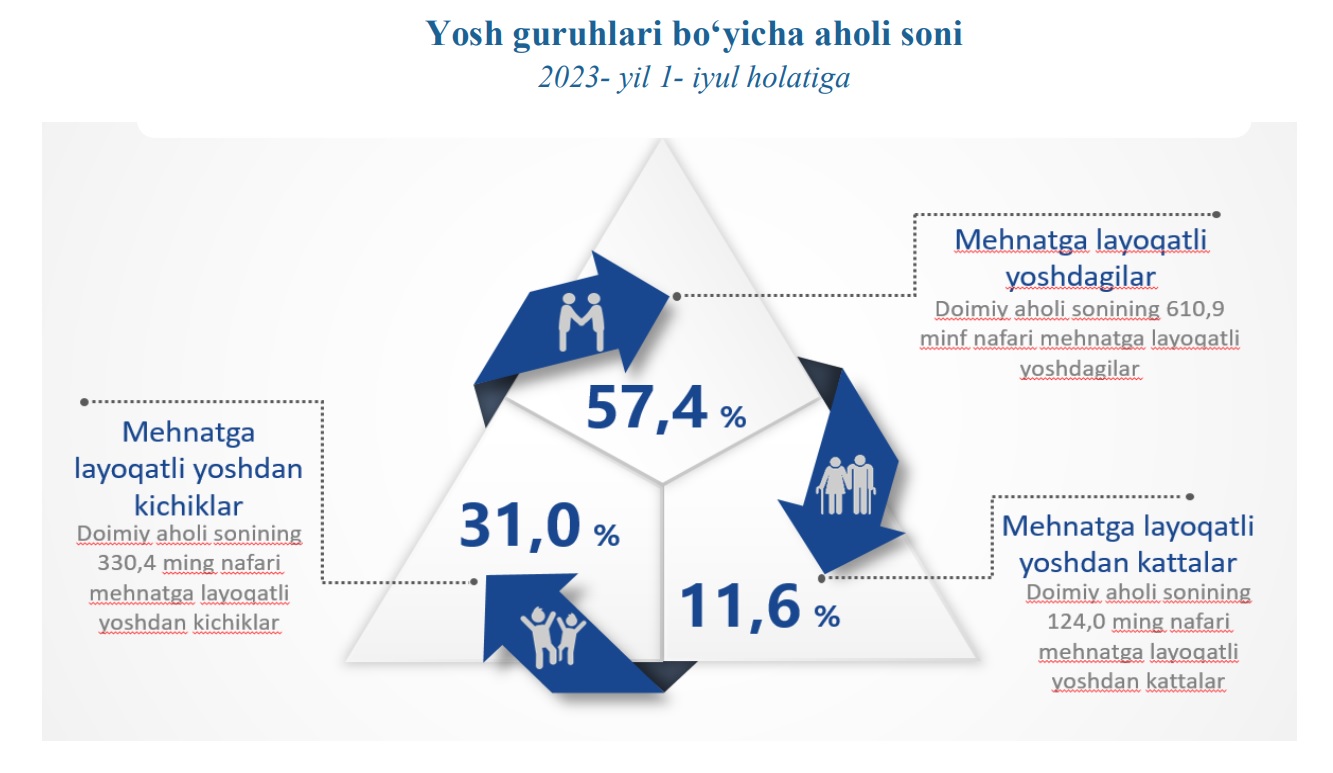 Yosh guruhlari bo‘yicha aholi soni
2023- yil 1- iyul holatiga

Mehnatga layoqatli yoshdagilar
Doimiy aholi sonining 610,9 minf nafari mehnatga layoqatli yoshdagilar

57,4 %

Mehnatga layoqatli yoshdan kichiklar
Doimiy aholi sonining 330,4 ming nafari mehnatga layoqatli yoshdan kichiklar

31,0 %

11,6 %

Mehnatga layoqatli yoshdan kattalar
Doimiy aholi sonining 124,0 ming nafari mehnatga layoqatli yoshdan kattalar